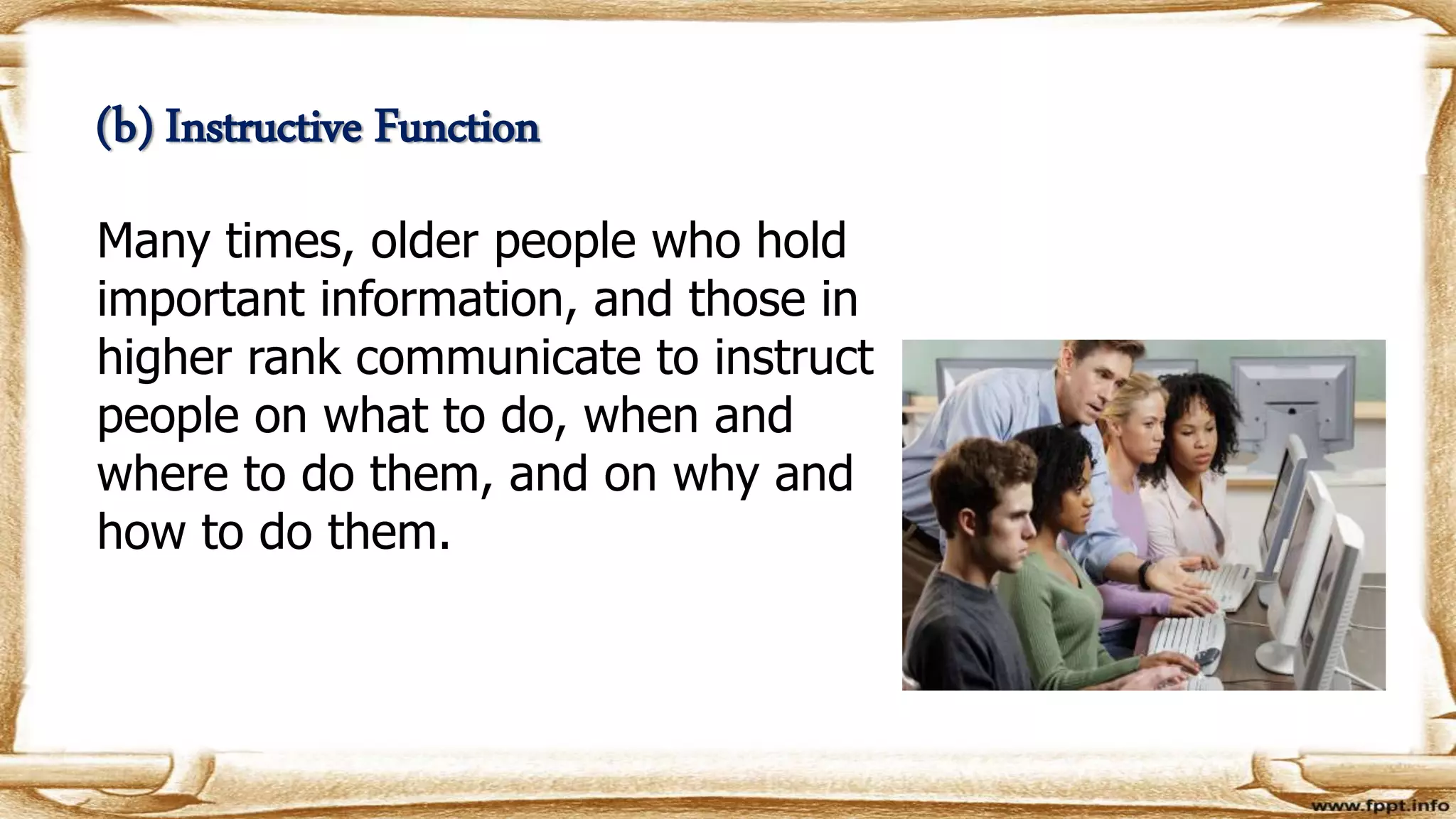 (b) Instructive Function

Many times, older people who hold important information, and those in higher rank communicate to instruct people on what to do, when and where to do them, and on why and how to do them.

www.fppt.info